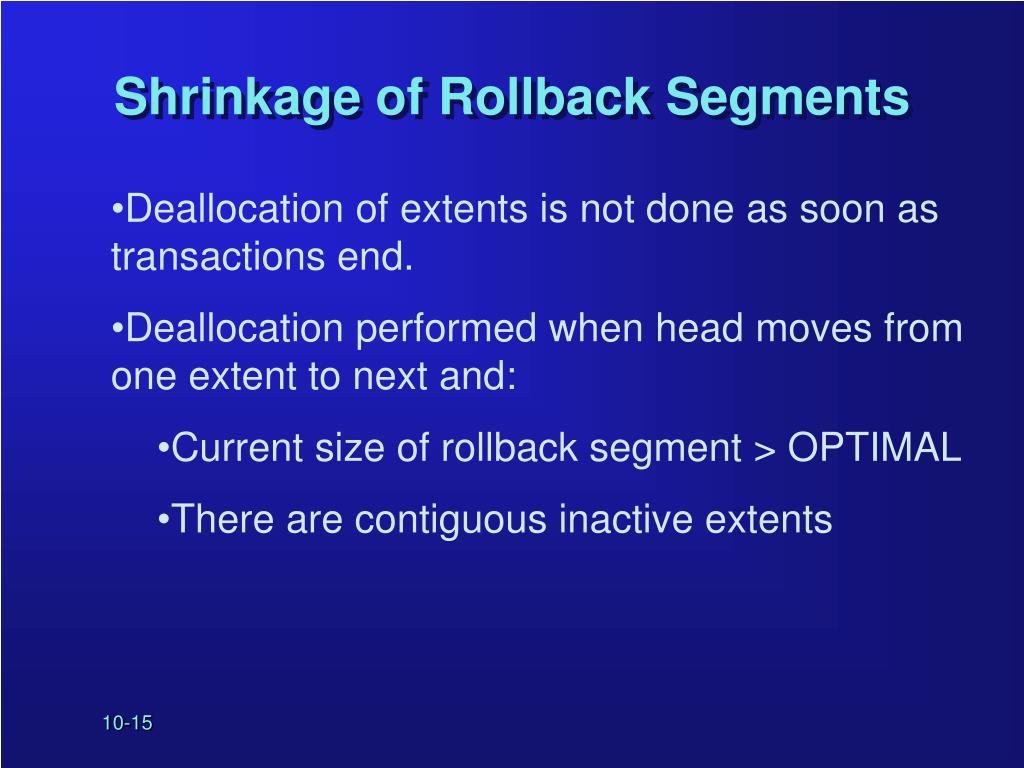 Shrinkage of Rollback Segments

•Deallocation of extents is not done as soon as transactions end.

•Deallocation performed when head moves from one extent to next and:

•Current size of rollback segment > OPTIMAL

•There are contiguous inactive extents

10-15